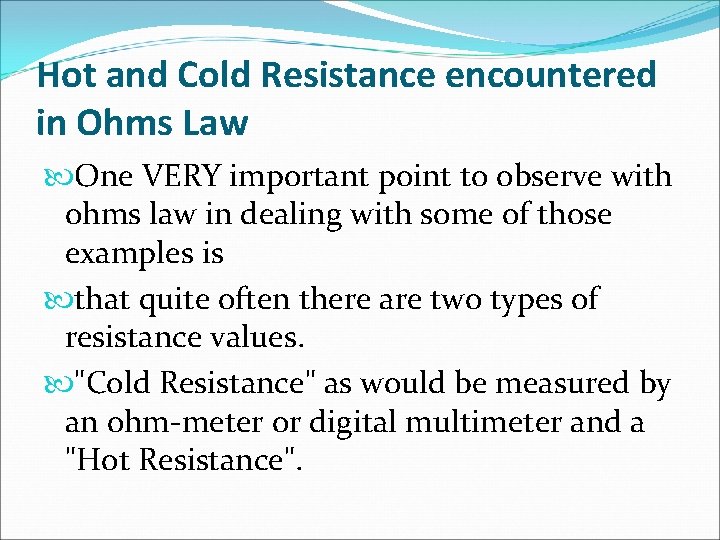 Hot and Cold Resistance encountered in Ohms Law

One VERY important point to observe with ohms law in dealing with some of those examples is

that quite often there are two types of resistance values.

"Cold Resistance" as would be measured by an ohm-meter or digital multimeter and a "Hot Resistance".